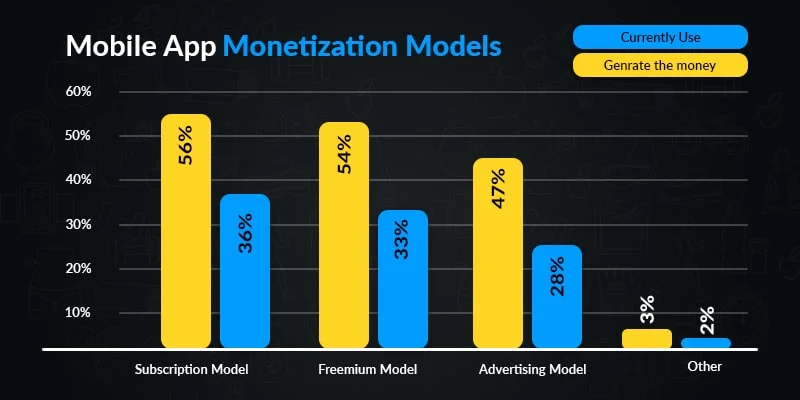 Mobile App Monetization Models

Currently Use
Genrate the money

60%
50%
40%
30%
20%
10%

56%
36%
54%
33%
47%
28%
3%
2%

Subscription Model
Freemium Model
Advertising Model
Other